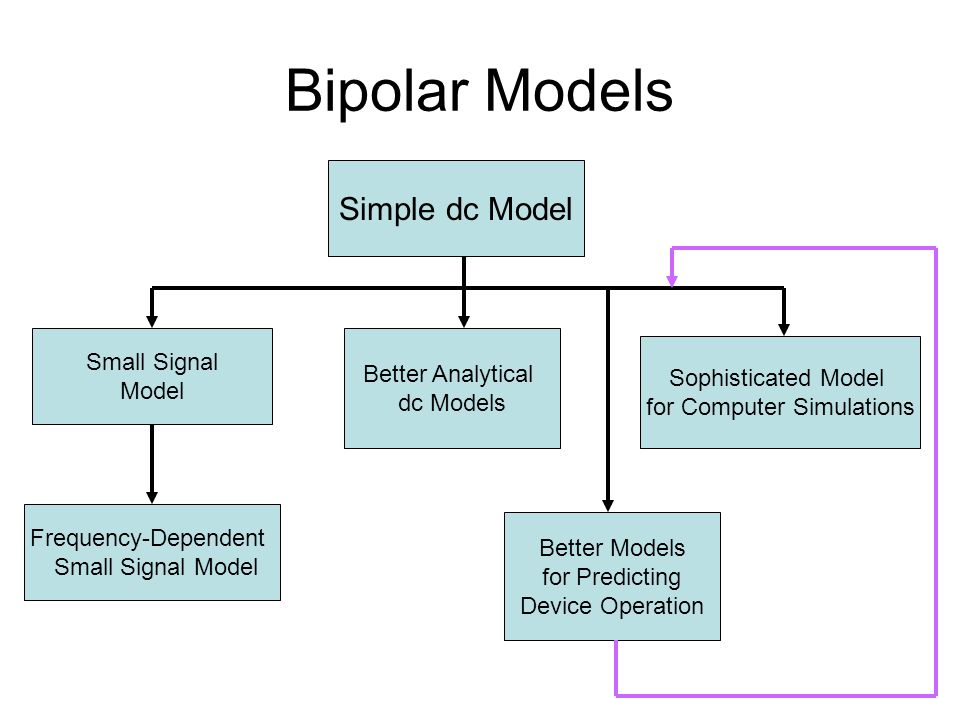 Bipolar Models

Simple dc Model

Small Signal Model

Better Analytical dc Models

Sophisticated Model for Computer Simulations

Frequency-Dependent Small Signal Model

Better Models for Predicting Device Operation